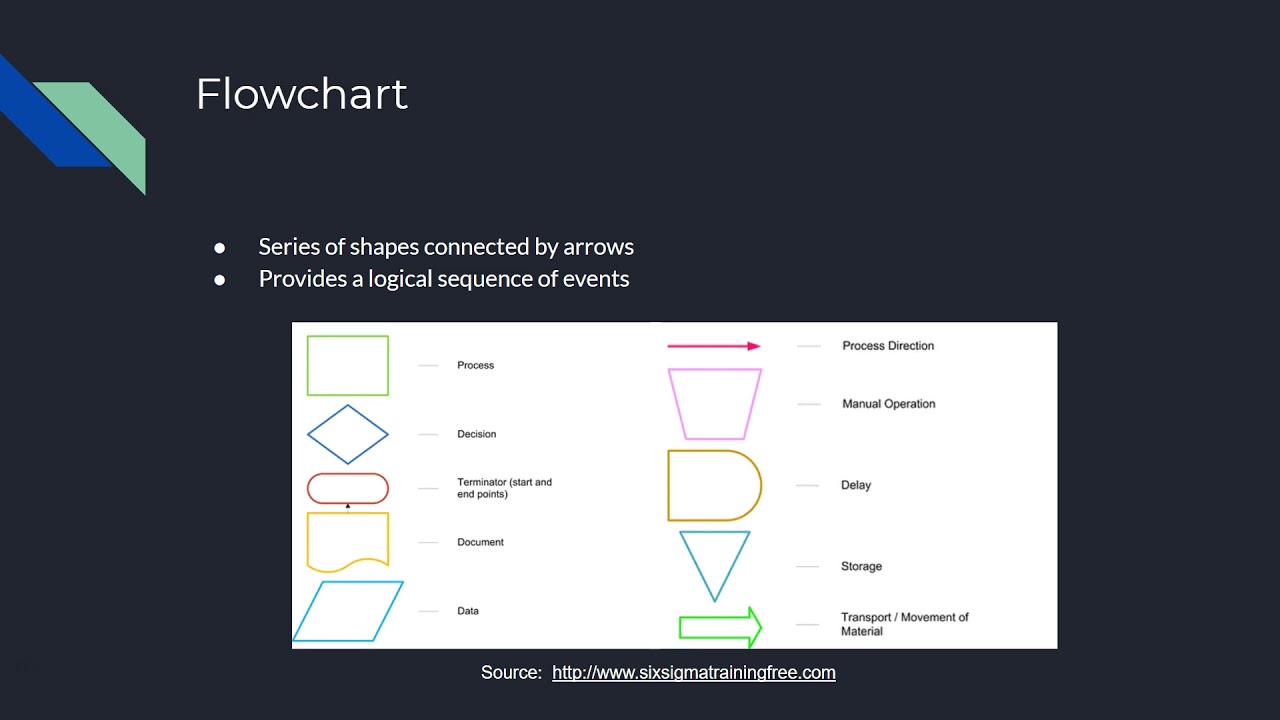 Flowchart

● Series of shapes connected by arrows
● Provides a logical sequence of events

Process

Decision

Terminator (start and end points)

Document

Data

Process Direction

Manual Operation

Delay

Storage

Transport / Movement of Material

Source: http://www.sixsigmatrainingfree.com